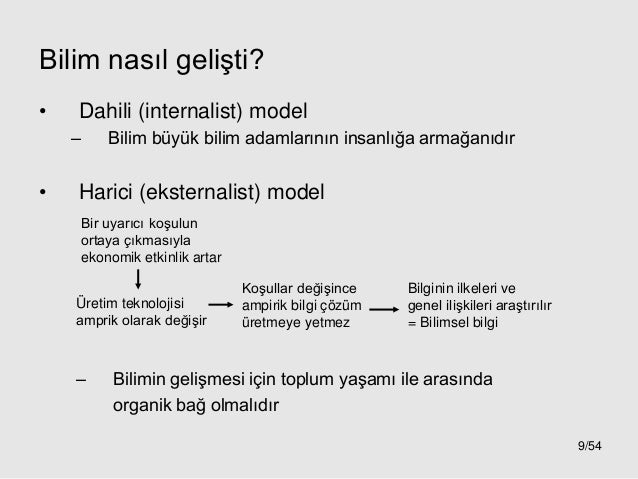 Bilim nasıl gelişti?

• Dahili (internalist) model
– Bilim büyük bilim adamlarının insanlığa armağanıdır

• Harici (eksternalist) model

Bir uyarıcı koşulun ortaya çıkmasıyla ekonomik etkinlik artar

Üretim teknolojisi amprik olarak değişir

Koşullar değişince ampirik bilgi çözüm üretmeye yetmez

Bilginin ilkeleri ve genel ilişkileri araştırılır = Bilimsel bilgi

– Bilimin gelişmesi için toplum yaşamı ile arasında organik bağ olmalıdır

9/54